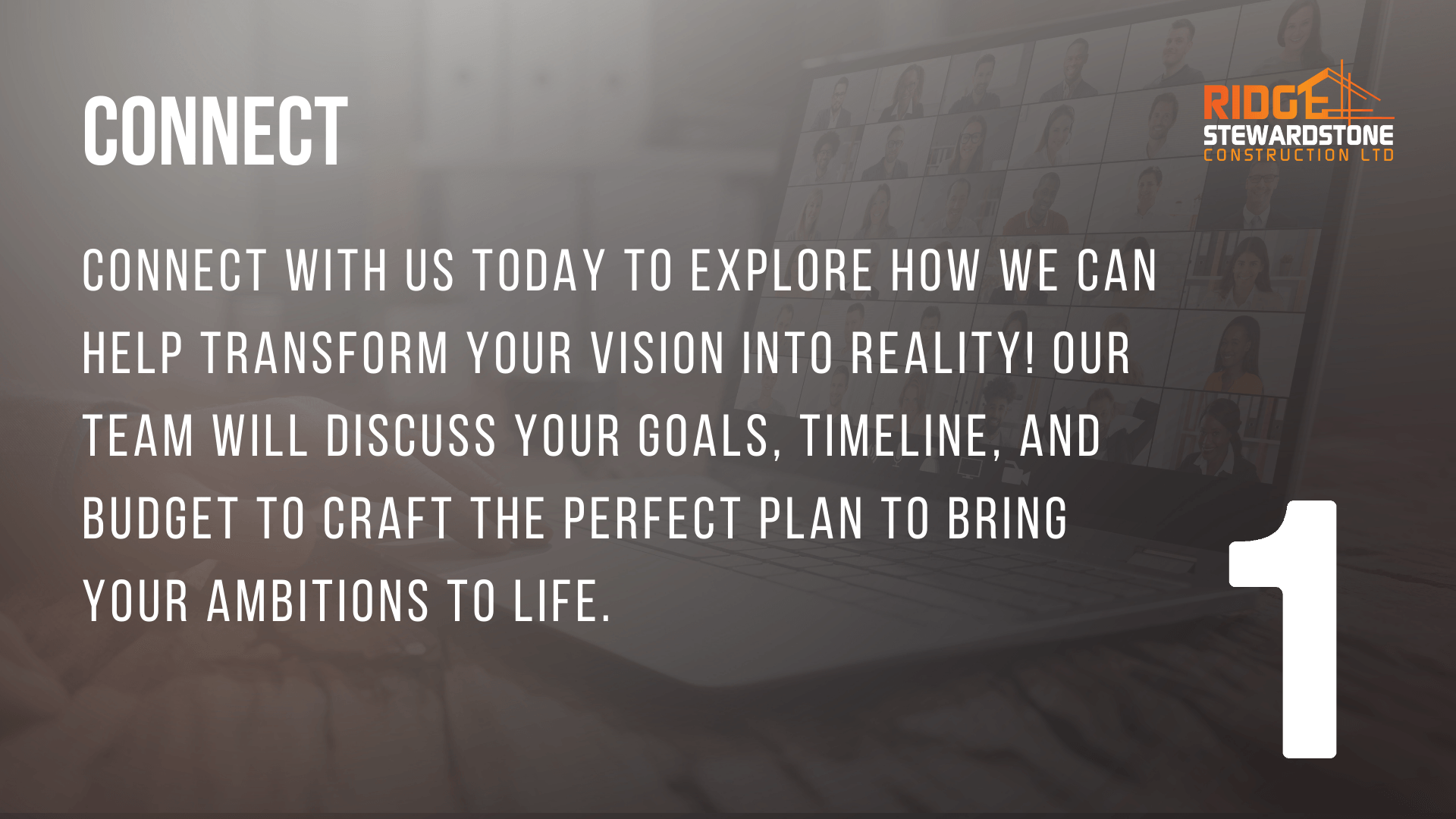 CONNECT

RIDGE
STEWARDSTONE
CONSTRUCTION LTD

CONNECT WITH US TODAY TO EXPLORE HOW WE CAN HELP TRANSFORM YOUR VISION INTO REALITY! OUR TEAM WILL DISCUSS YOUR GOALS, TIMELINE, AND BUDGET TO CRAFT THE PERFECT PLAN TO BRING YOUR AMBITIONS TO LIFE.

1